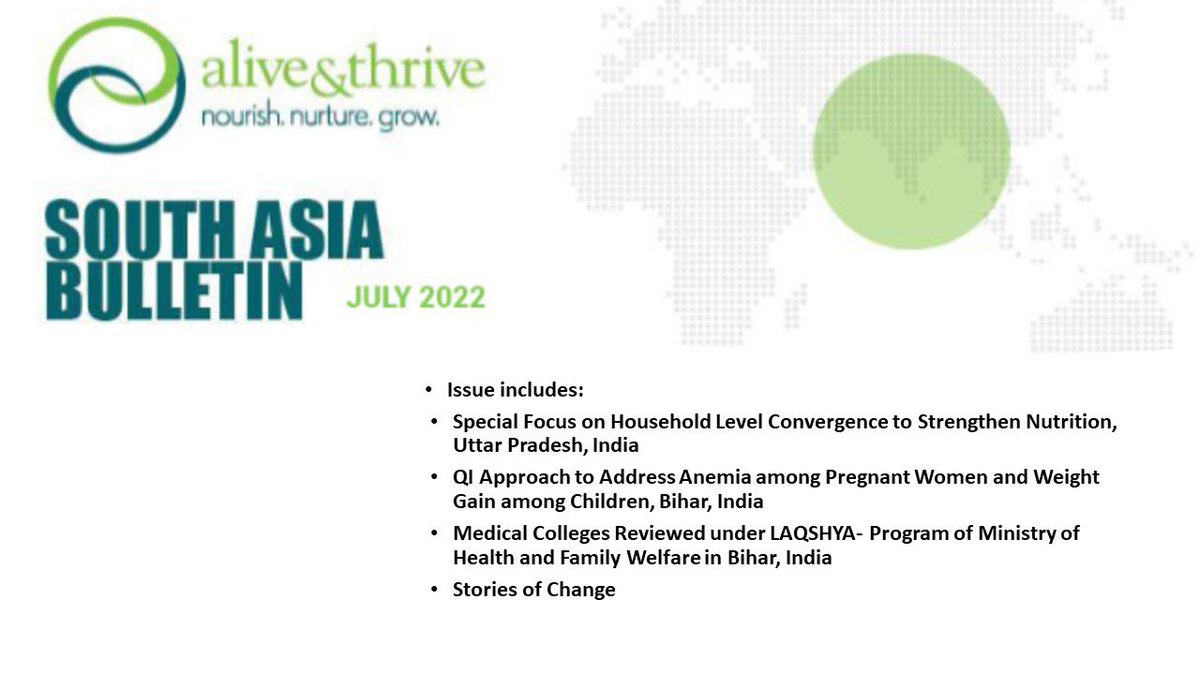 alive&thrive
nourish. nurture. grow.

SOUTH ASIA BULLETIN JULY 2022

• Issue includes:
• Special Focus on Household Level Convergence to Strengthen Nutrition, Uttar Pradesh, India
• QI Approach to Address Anemia among Pregnant Women and Weight Gain among Children, Bihar, India
• Medical Colleges Reviewed under LAQSHYA- Program of Ministry of Health and Family Welfare in Bihar, India
• Stories of Change